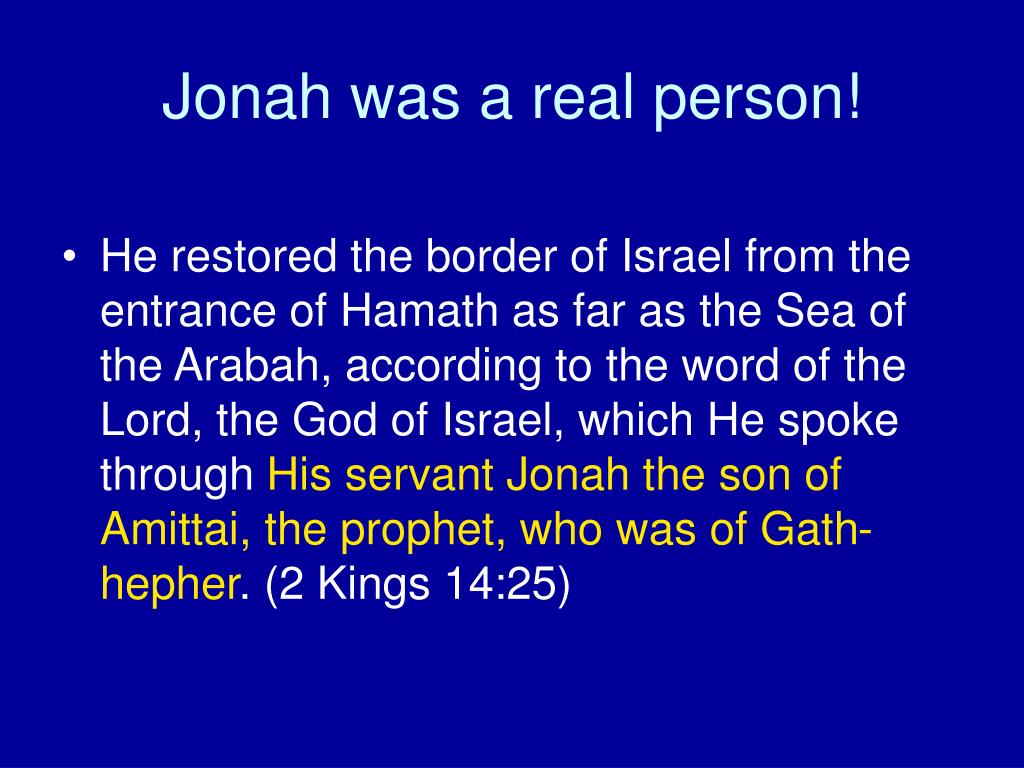 Jonah was a real person!

• He restored the border of Israel from the entrance of Hamath as far as the Sea of the Arabah, according to the word of the Lord, the God of Israel, which He spoke through His servant Jonah the son of Amittai, the prophet, who was of Gath-hepher. (2 Kings 14:25)